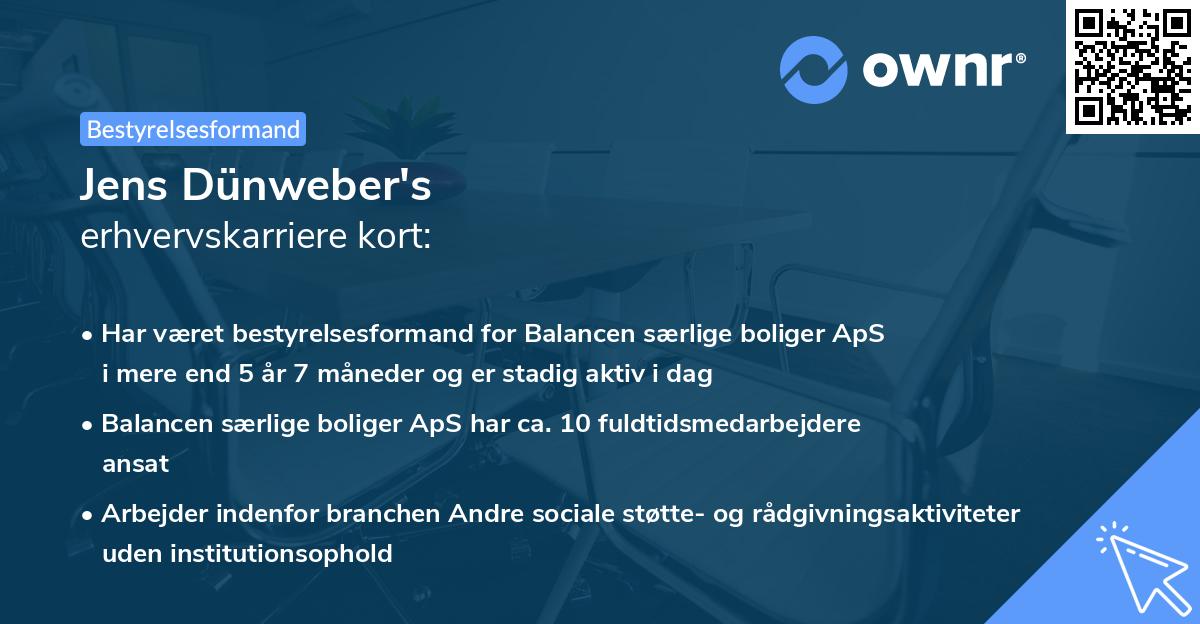 ownr®

Bestyrelsesformand

Jens Dünweber's
erhvervskarriere kort:

• Har været bestyrelsesformand for Balancen særlige boliger ApS i mere end 5 år 7 måneder og er stadig aktiv i dag

• Balancen særlige boliger ApS har ca. 10 fuldtidsmedarbejdere ansat

• Arbejder indenfor branchen Andre sociale støtte- og rådgivningsaktiviteter uden institutionsophold